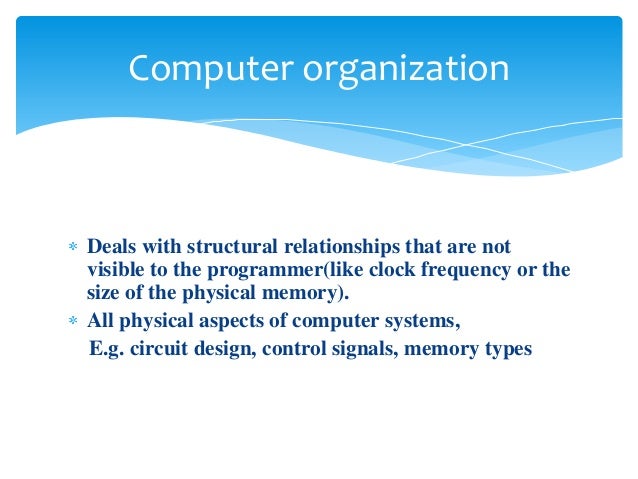 Computer organization

* Deals with structural relationships that are not visible to the programmer(like clock frequency or the size of the physical memory).
* All physical aspects of computer systems,
E.g. circuit design, control signals, memory types